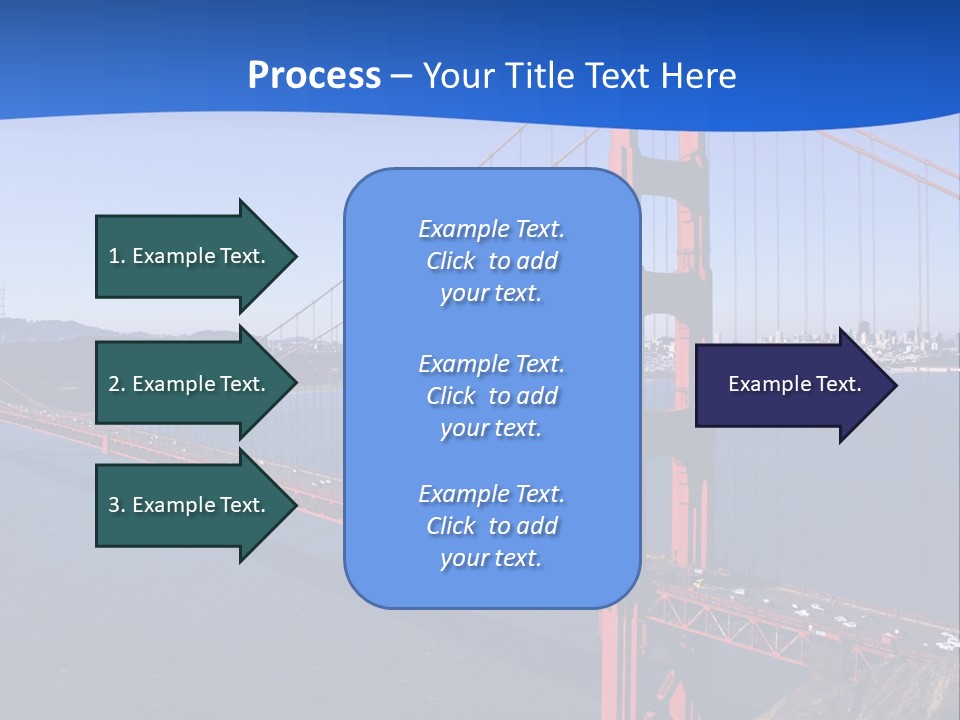 Process – Your Title Text Here

1. Example Text.

2. Example Text.

3. Example Text.

Example Text. Click to add your text.

Example Text. Click to add your text.

Example Text. Click to add your text.

Example Text.